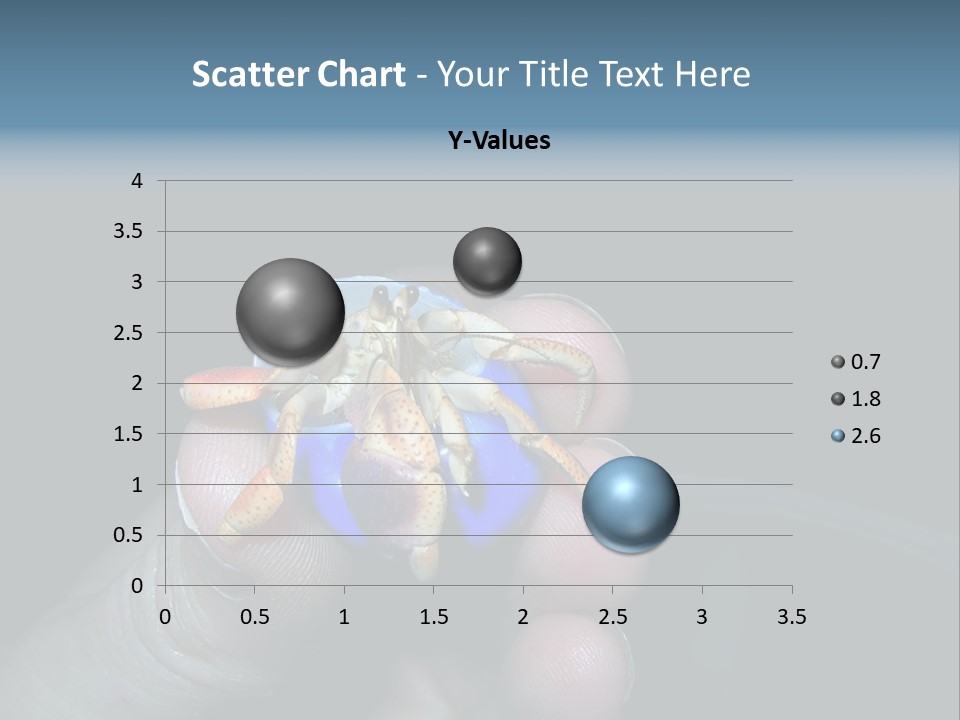 Scatter Chart - Your Title Text Here

Y-Values

4
3.5
3
2.5
2
1.5
1
0.5
0

0 0.5 1 1.5 2 2.5 3 3.5

0.7
1.8
2.6